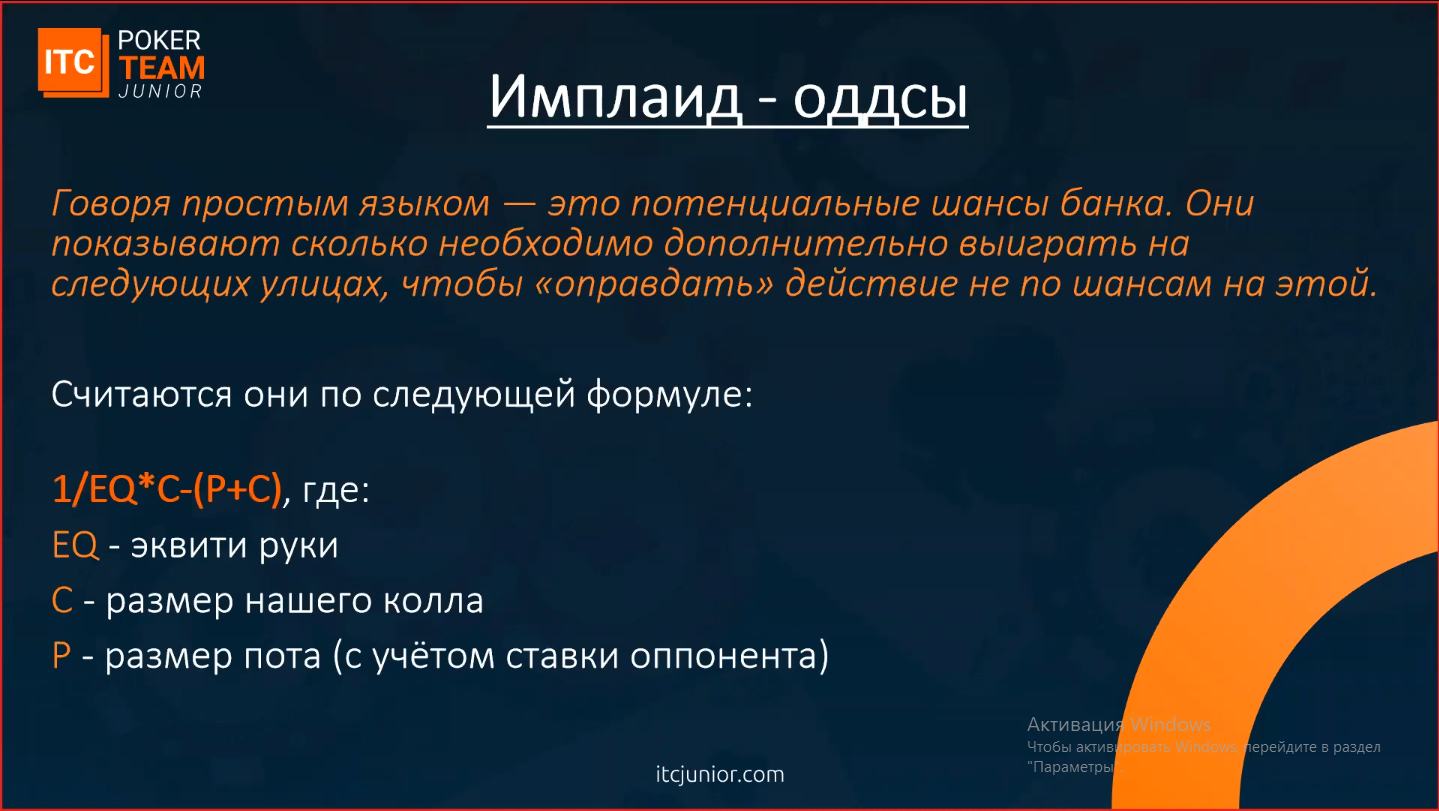 ITC POKER TEAM JUNIOR

Имплаид - оддсы

Говоря простым языком — это потенциальные шансы банка. Они показывают сколько необходимо дополнительно выиграть на следующих улицах, чтобы «оправдать» действие не по шансам на этой.

Считаются они по следующей формуле:

1/EQ*C-(P+C), где:
EQ - эквити руки
C - размер нашего колла
P - размер пота (с учётом ставки оппонента)

Активация Windows
Чтобы активировать Windows, перейдите в раздел "Параметры".

itcjunior.com